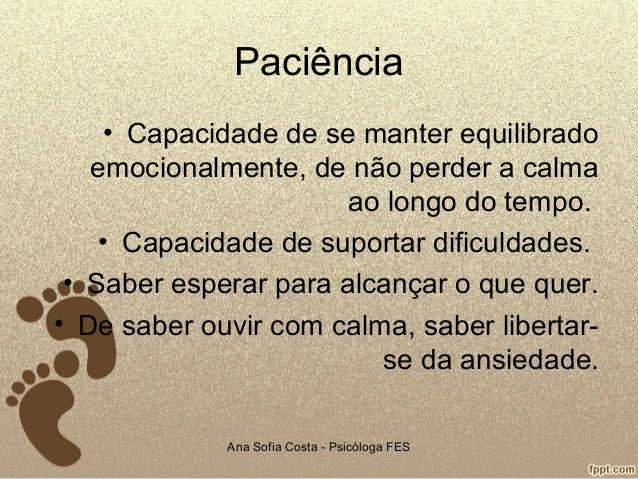 Paciência

• Capacidade de se manter equilibrado emocionalmente, de não perder a calma ao longo do tempo.
• Capacidade de suportar dificuldades.
• Saber esperar para alcançar o que quer.
• De saber ouvir com calma, saber libertar-se da ansiedade.

Ana Sofia Costa - Psicóloga FES

fppt.com